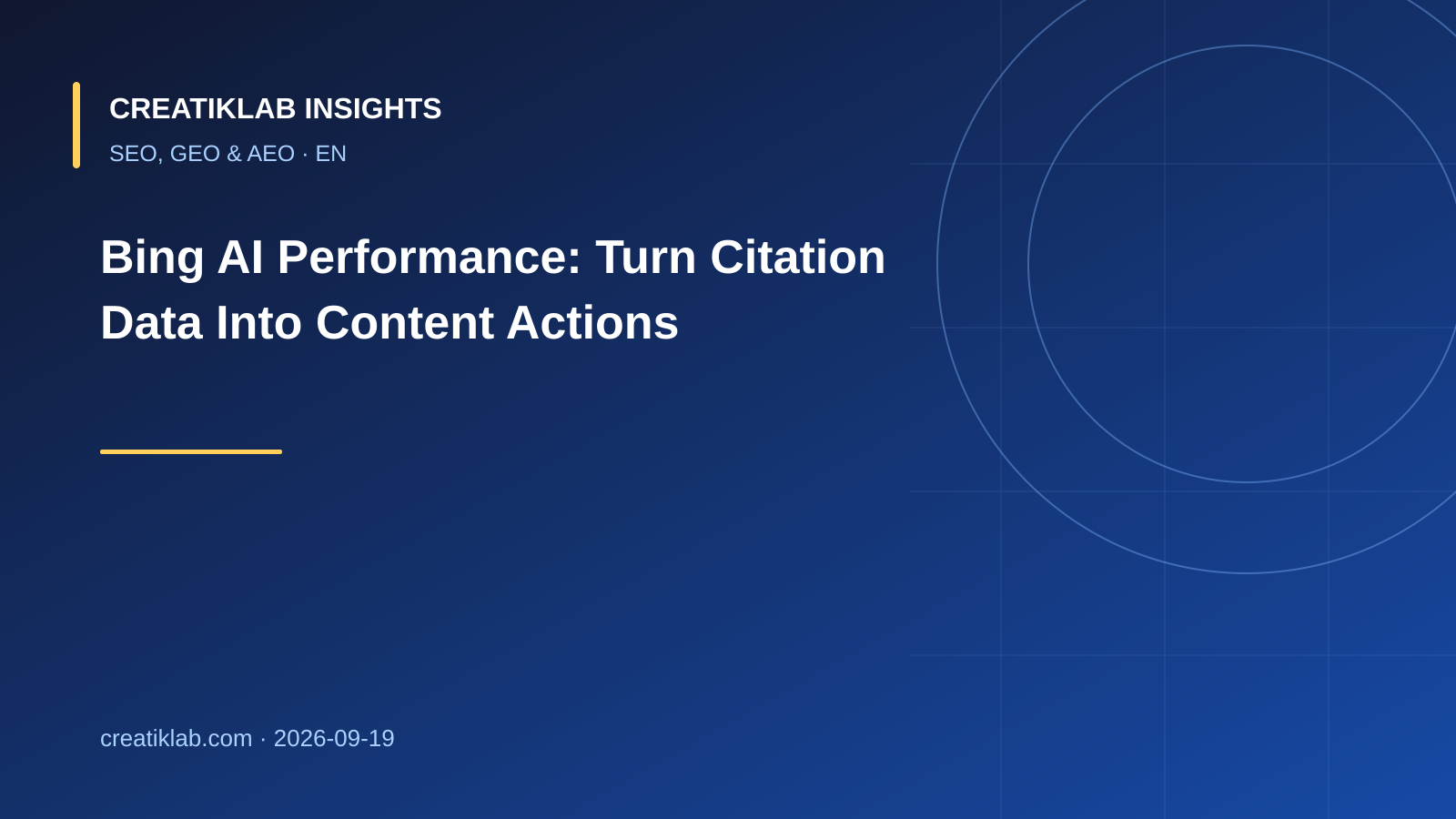 CREATIKLAB INSIGHTS
SEO, GEO & AEO · EN

Bing AI Performance: Turn Citation Data Into Content Actions

creatiklab.com · 2026-09-19